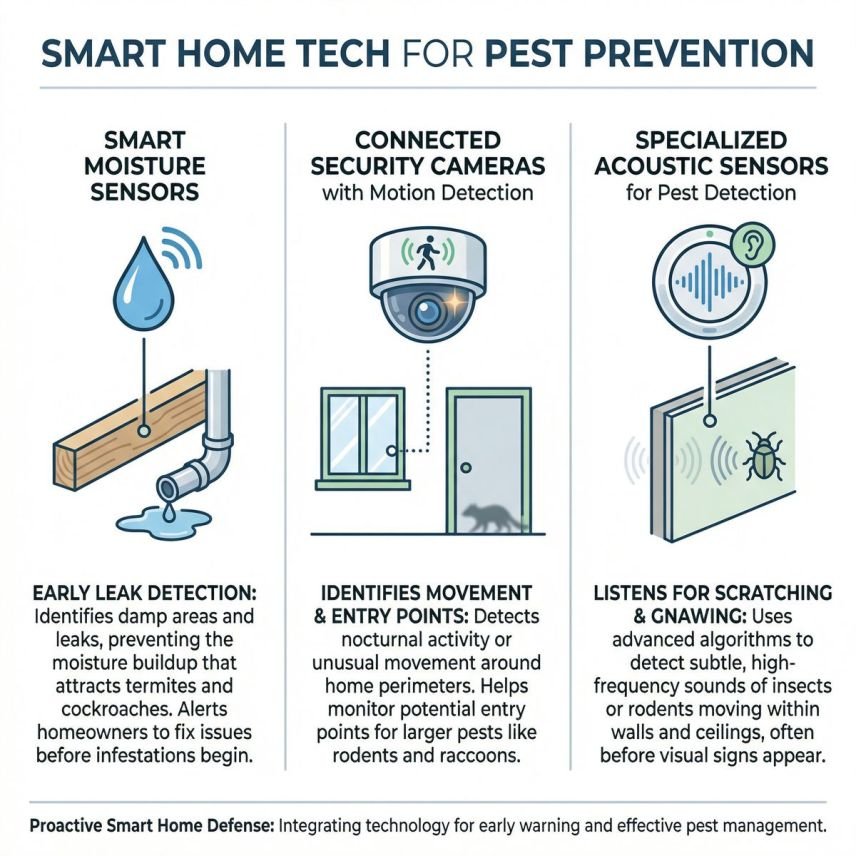 SMART HOME TECH FOR PEST PREVENTION

SMART MOISTURE SENSORS

EARLY LEAK DETECTION: Identifies damp areas and leaks, preventing the moisture buildup that attracts termites and cockroaches. Alerts homeowners to fix issues before infestations begin.

CONNECTED SECURITY CAMERAS with Motion Detection

IDENTIFIES MOVEMENT & ENTRY POINTS: Detects nocturnal activity or unusual movement around home perimeters. Helps monitor potential entry points for larger pests like rodents and raccoons.

SPECIALIZED ACOUSTIC SENSORS for Pest Detection

LISTENS FOR SCRATCHING & GNAWING: Uses advanced algorithms to detect subtle, high-frequency sounds of insects or rodents moving within walls and ceilings, often before visual signs appear.

Proactive Smart Home Defense: Integrating technology for early warning and effective pest management.